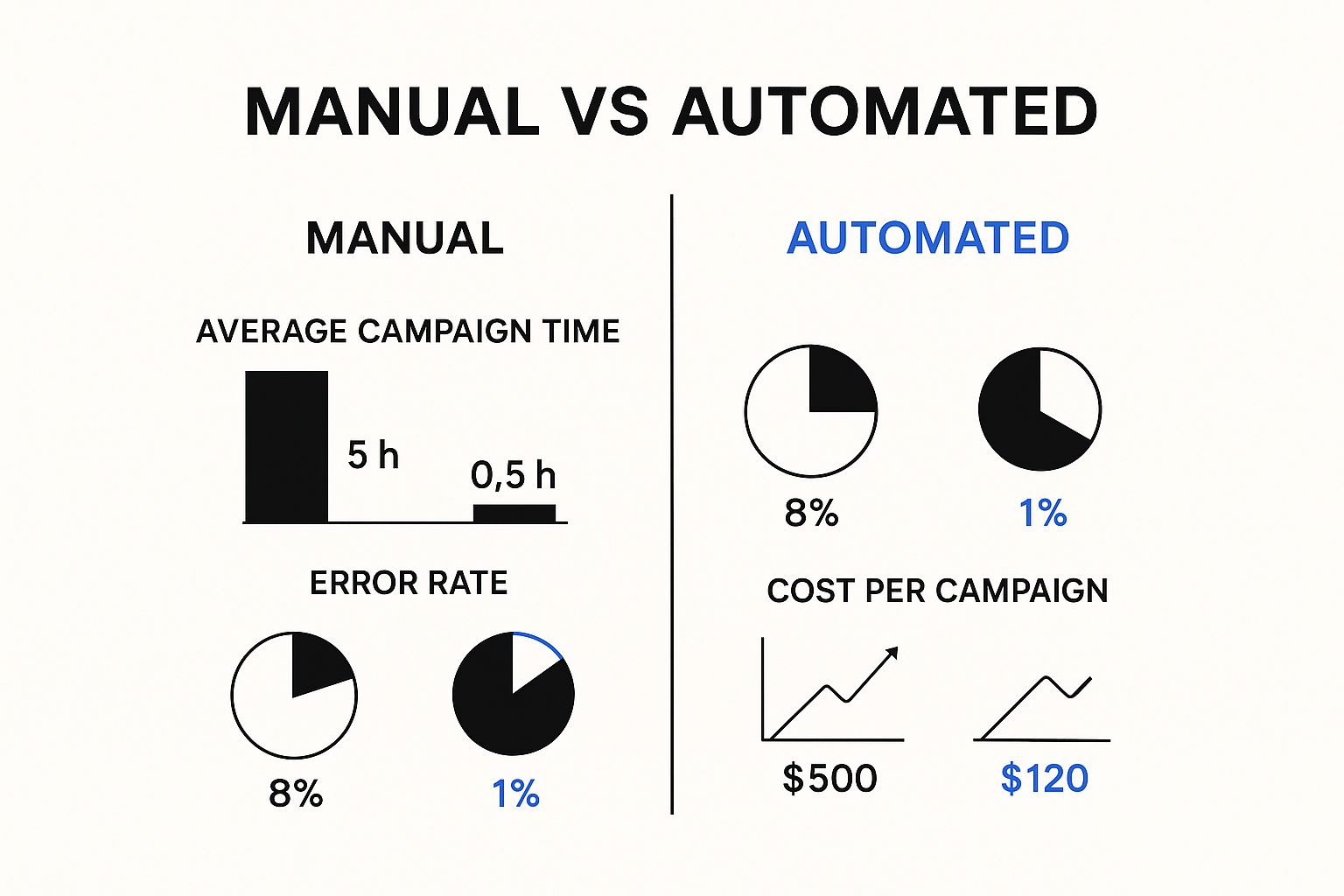 MANUAL VS AUTOMATED

MANUAL

AVERAGE CAMPAIGN TIME

5 h

0,5 h

ERROR RATE

8%

1%

AUTOMATED

8%

1%

COST PER CAMPAIGN

$500

$120